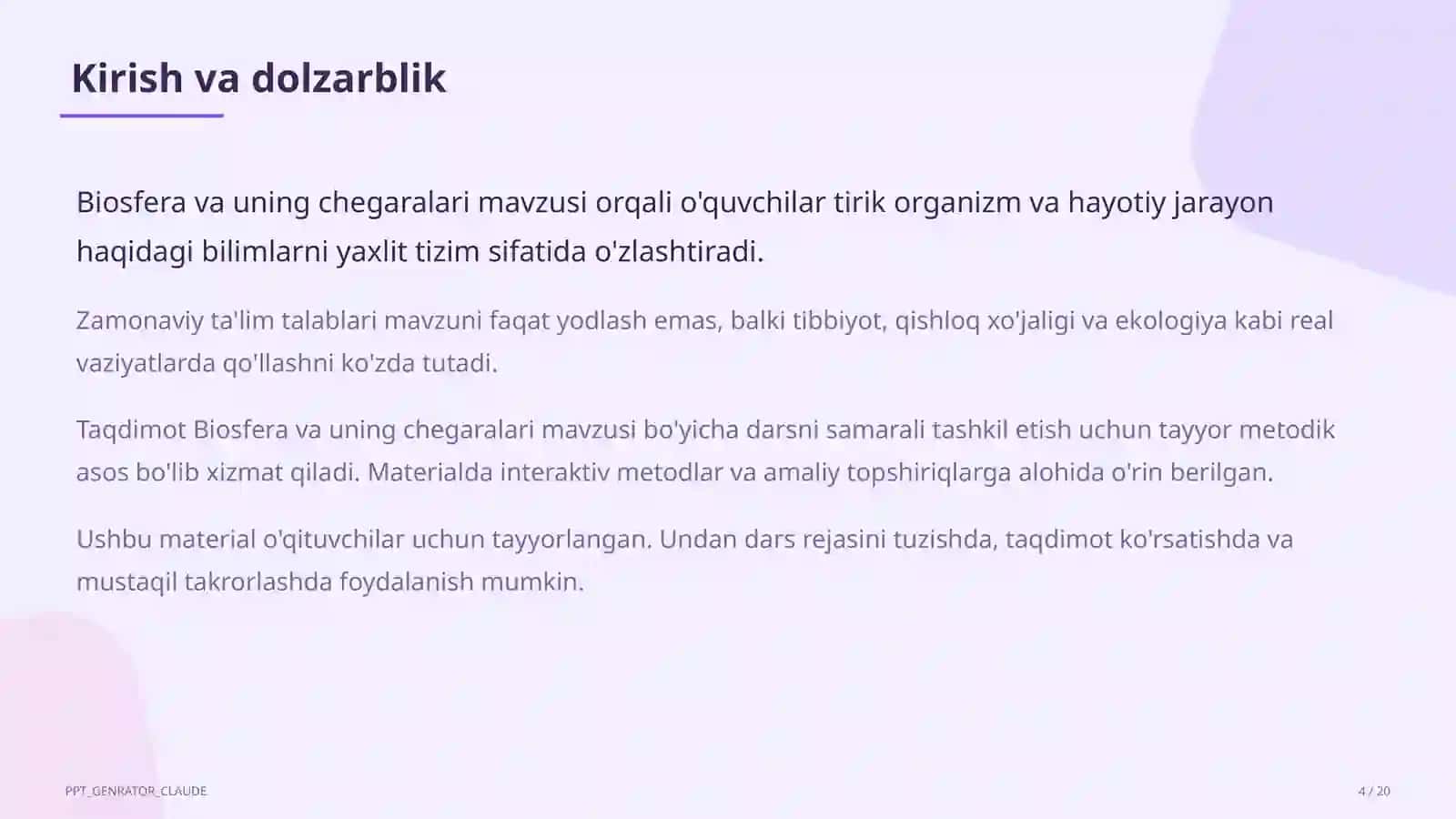 Kirish va dolzarblik

Biosfera va uning chegaralari mavzusi orqali o'quvchilar tirik organizm va hayotiy jarayon haqidagi bilimlarni yaxlit tizim sifatida o'zlashtiradi.

Zamonaviy ta'lim talablari mavzuni faqat yodlash emas, balki tibbiyot, qishloq xo'jaligi va ekologiya kabi real vaziyatlarda qo'llashni ko'zda tutadi.

Taqdimot Biosfera va uning chegaralari mavzusi bo'yicha darsni samarali tashkil etish uchun tayyor metodik asos bo'lib xizmat qiladi. Materialda interaktiv metodlar va amaliy topshiriqlarga alohida o'rin berilgan.

Ushbu material o'qituvchilar uchun tayyorlangan. Undan dars rejasini tuzishda, taqdimot ko'rsatishda va mustaqil takrorlashda foydalanish mumkin.

PPT_GENRATOR_CLAUDE

4 / 20